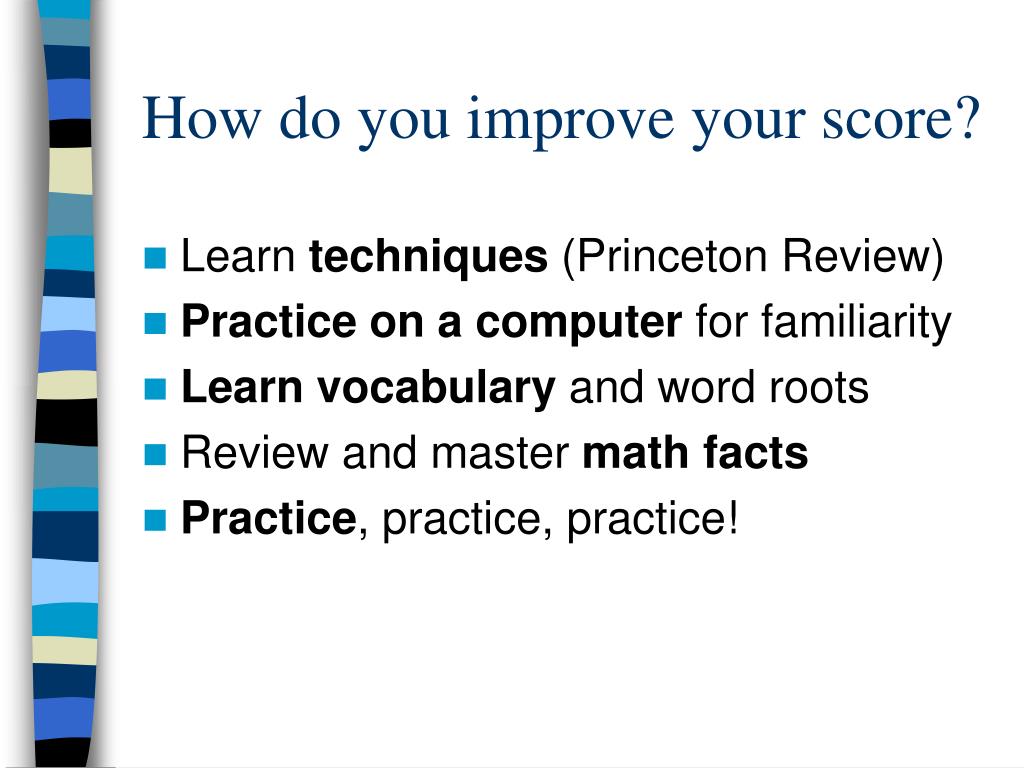 How do you improve your score?

- Learn techniques (Princeton Review)
- Practice on a computer for familiarity
- Learn vocabulary and word roots
- Review and master math facts
- Practice, practice, practice!